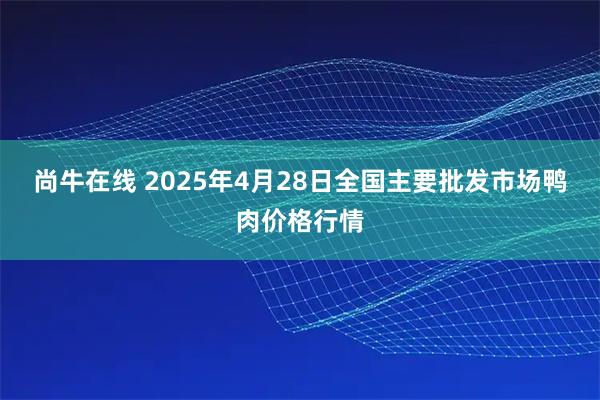 尚牛在线 2025年4月28日全国主要批发市场鸭肉价格行情